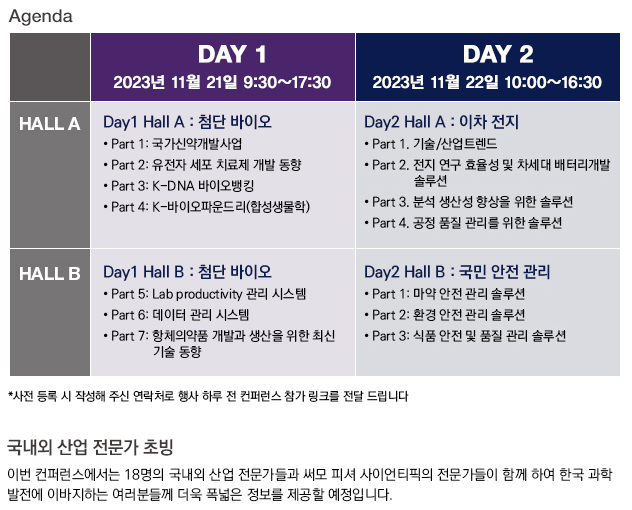 Agenda

| | DAY 1 2023년 11월 21일 9:30~17:30 | DAY 2 2023년 11월 22일 10:00~16:30 |
|---|---|---|
| HALL A | Day1 Hall A : 첨단 바이오 • Part 1: 국가신약개발사업 • Part 2: 유전자 세포 치료제 개발 동향 • Part 3: K-DNA 바이오뱅킹 • Part 4: K-바이오파운드리(합성생물학) | Day2 Hall A : 이차 전지 • Part 1. 기술/산업트렌드 • Part 2. 전지 연구 효율성 및 차세대 배터리개발 솔루션 • Part 3. 분석 생산성 향상을 위한 솔루션 • Part 4. 공정 품질 관리를 위한 솔루션 |
| HALL B | Day1 Hall B : 첨단 바이오 • Part 5: Lab productivity 관리 시스템 • Part 6: 데이터 관리 시스템 • Part 7: 항체의약품 개발과 생산을 위한 최신 기술 동향 | Day2 Hall B : 국민 안전 관리 • Part 1: 마약 안전 관리 솔루션 • Part 2: 환경 안전 관리 솔루션 • Part 3: 식품 안전 및 품질 관리 솔루션 |

*사전 등록 시 작성해 주신 연락처로 행사 하루 전 컨퍼런스 참가 링크를 전달 드립니다

국내외 산업 전문가 초빙

이번 컨퍼런스에서는 18명의 국내외 산업 전문가들과 써모 피셔 사이언티픽의 전문가들이 함께 하여 한국 과학 발전에 이바지하는 여러분들께 더욱 폭넓은 정보를 제공할 예정입니다.